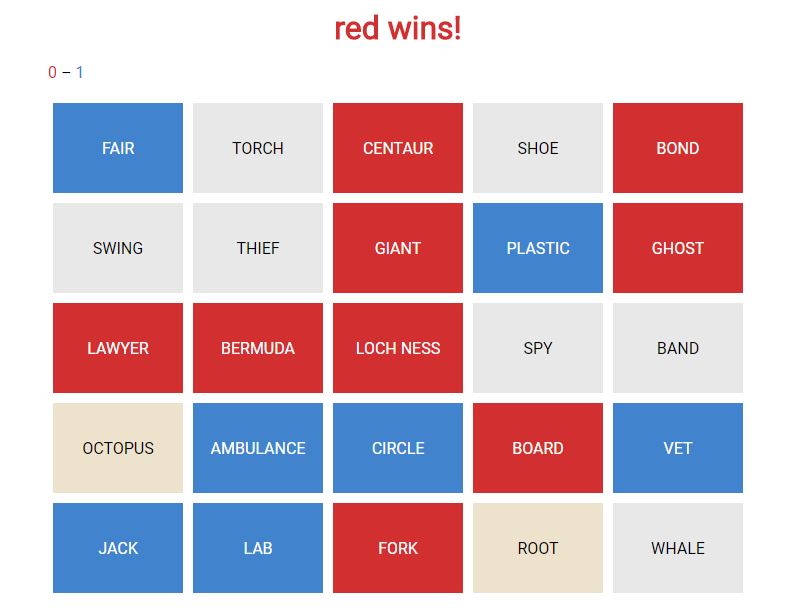 red wins!

0 – 1

| FAIR | TORCH | CENTAUR | SHOE | BOND |
|---|---|---|---|---|
| SWING | THIEF | GIANT | PLASTIC | GHOST |
| LAWYER | BERMUDA | LOCH NESS | SPY | BAND |
| OCTOPUS | AMBULANCE | CIRCLE | BOARD | VET |
| JACK | LAB | FORK | ROOT | WHALE |